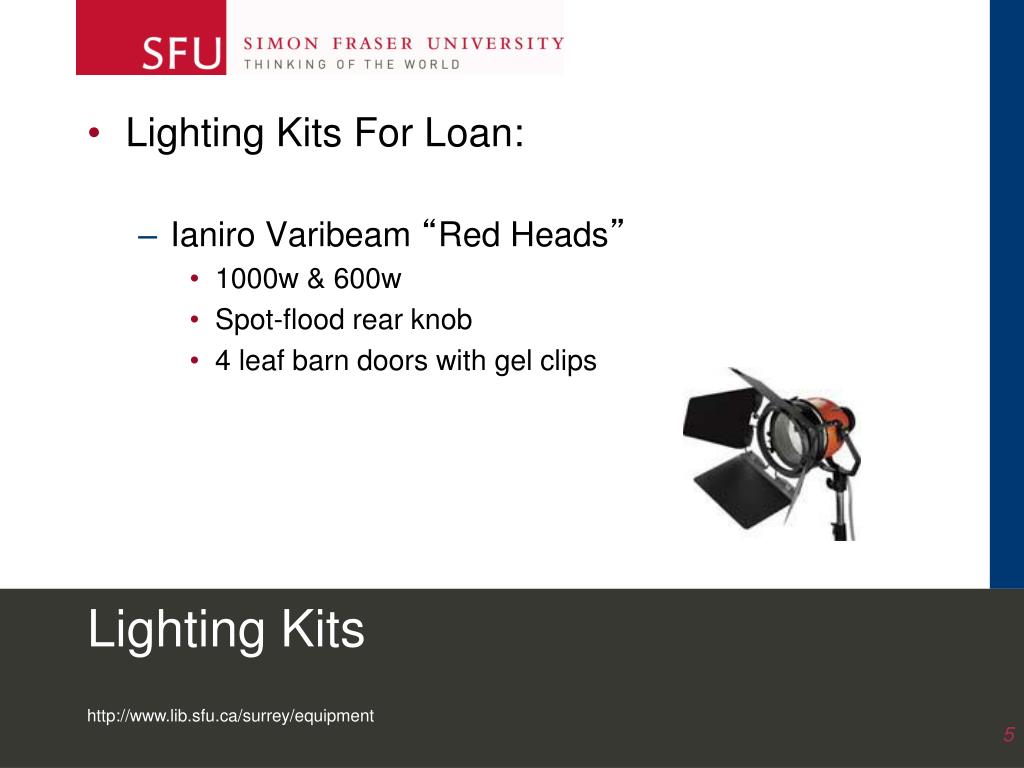 SFU SIMON FRASER UNIVERSITY
THINKING OF THE WORLD

• Lighting Kits For Loan:

– Ianiro Varibeam “Red Heads”
• 1000w & 600w
• Spot-flood rear knob
• 4 leaf barn doors with gel clips

Lighting Kits

http://www.lib.sfu.ca/surrey/equipment

5